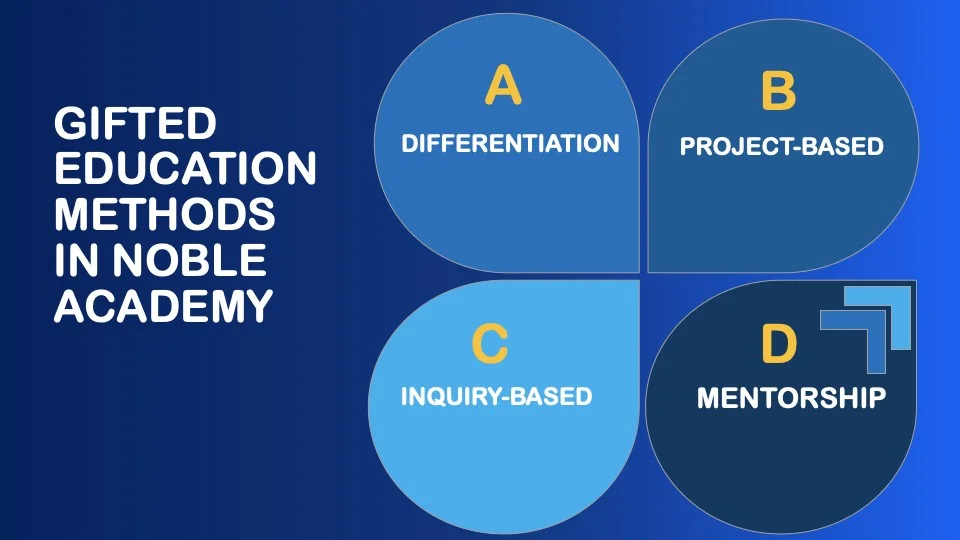 GIFTED EDUCATION METHODS IN NOBLE ACADEMY

A
DIFFERENTIATION

B
PROJECT-BASED

C
INQUIRY-BASED

D
MENTORSHIP